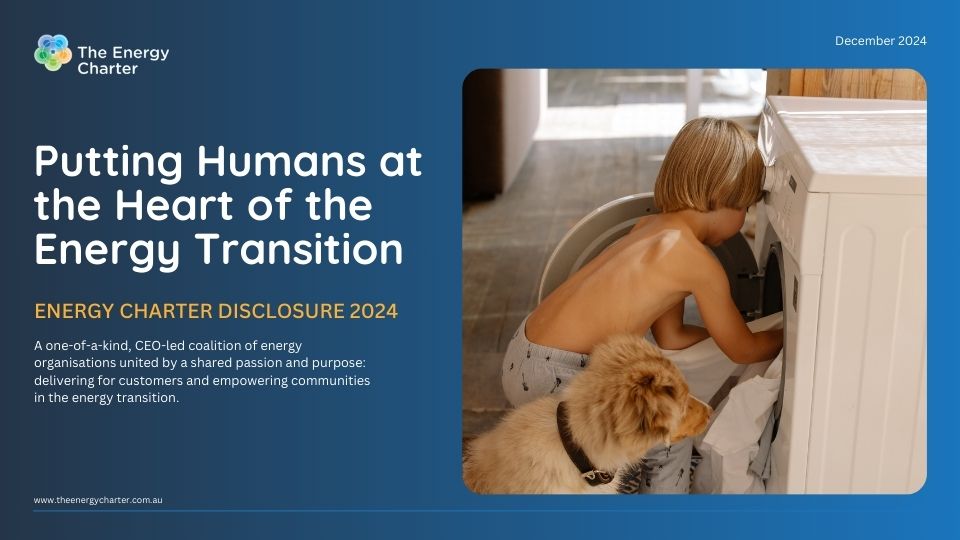 The Energy Charter

December 2024

Putting Humans at the Heart of the Energy Transition

ENERGY CHARTER DISCLOSURE 2024

A one-of-a-kind, CEO-led coalition of energy organisations united by a shared passion and purpose: delivering for customers and empowering communities in the energy transition.

www.theenergycharter.com.au